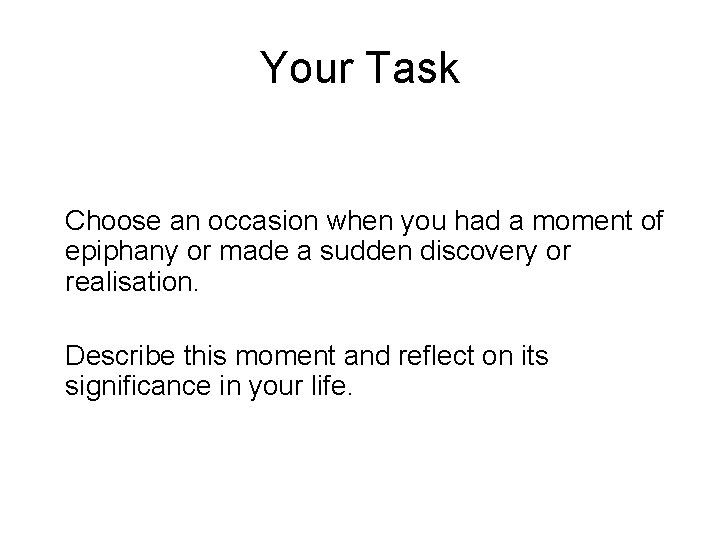 Your Task

Choose an occasion when you had a moment of epiphany or made a sudden discovery or realisation.

Describe this moment and reflect on its significance in your life.